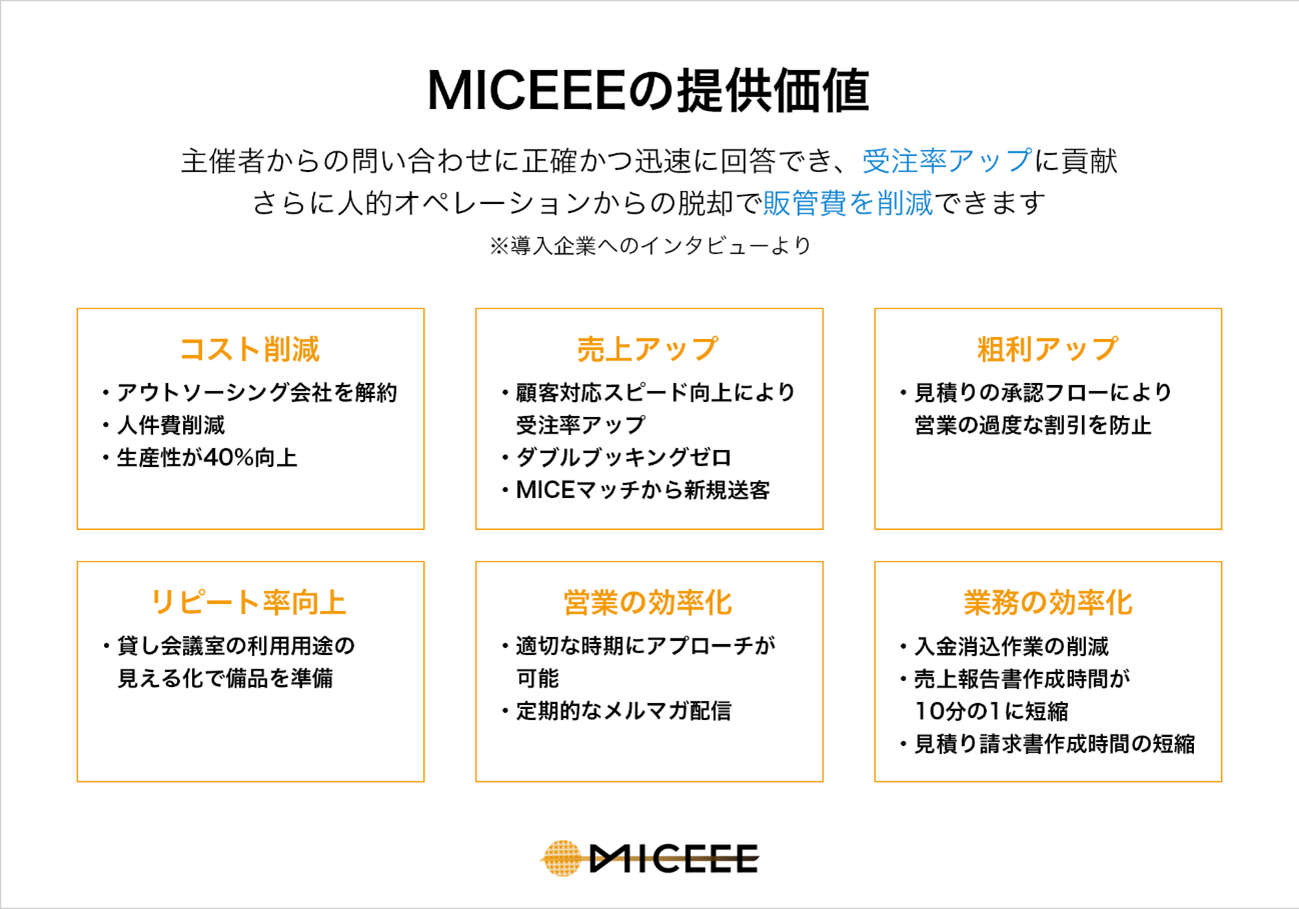 MICEEEの提供価値

主催者からの問い合わせに正確かつ迅速に回答でき、受注率アップに貢献
さらに人的オペレーションからの脱却で販管費を削減できます
※導入企業へのインタビューより

コスト削減
・アウトソーシング会社を解約
・人件費削減
・生産性が40%向上

売上アップ
・顧客対応スピード向上により受注率アップ
・ダブルブッキングゼロ
・MICEマッチから新規送客

粗利アップ
・見積りの承認フローにより営業の過度な割引を防止

リピート率向上
・貸し会議室の利用用途の見える化で備品を準備

営業の効率化
・適切な時期にアプローチが可能
・定期的なメルマガ配信

業務の効率化
・入金消込作業の削減
・売上報告書作成時間が10分の1に短縮
・見積り請求書作成時間の短縮

MICEEE